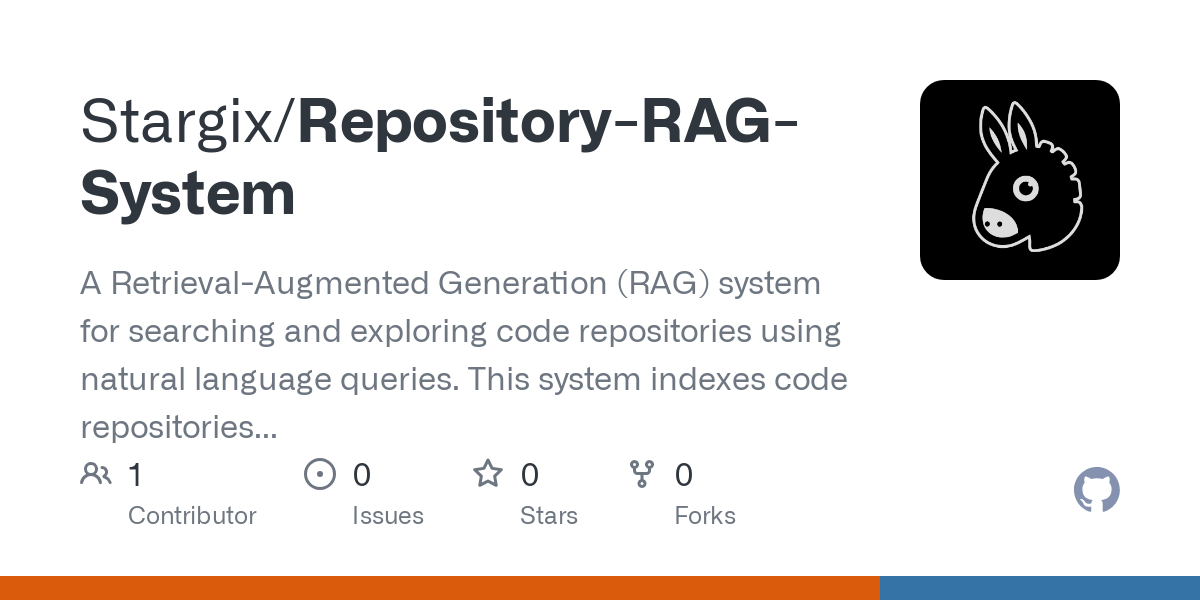 Stargix/Repository-RAG-System

A Retrieval-Augmented Generation (RAG) system for searching and exploring code repositories using natural language queries. This system indexes code repositories...

1 Contributor
0 Issues
0 Stars
0 Forks